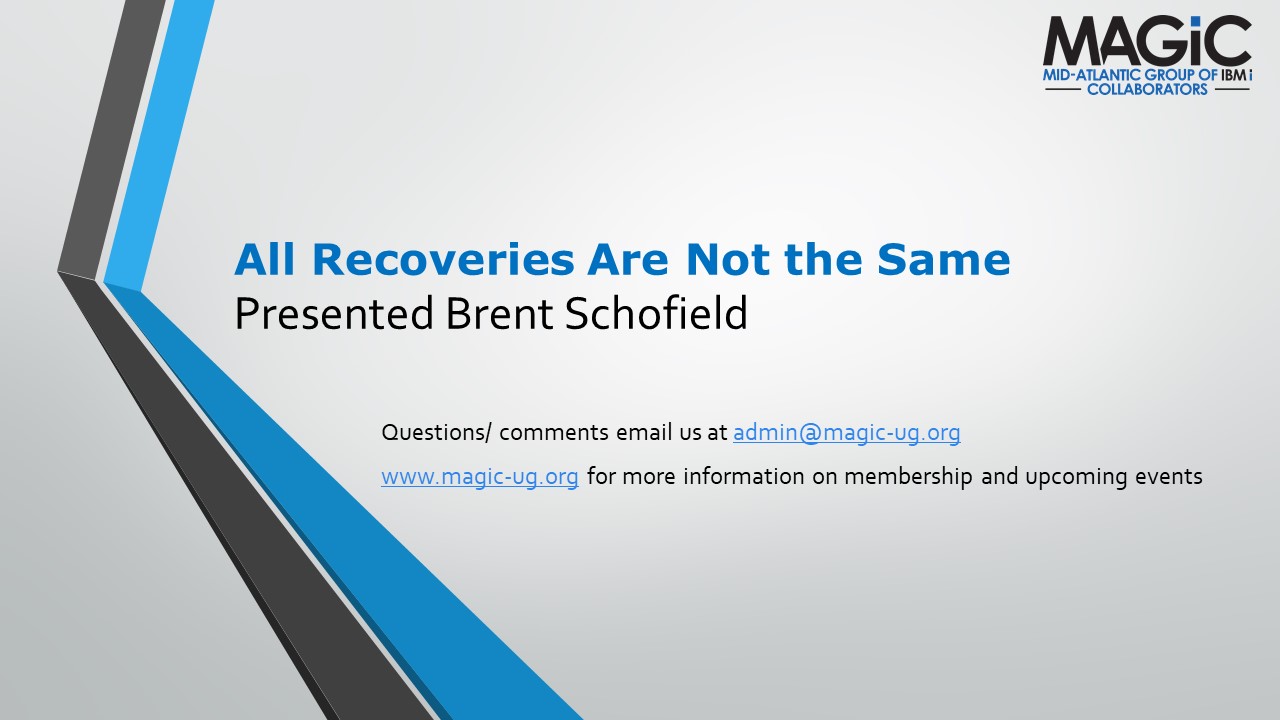 MAGiC
MID-ATLANTIC GROUP OF IBM i
COLLABORATORS

All Recoveries Are Not the Same
Presented Brent Schofield

Questions/ comments email us at admin@magic-ug.org

www.magic-ug.org for more information on membership and upcoming events